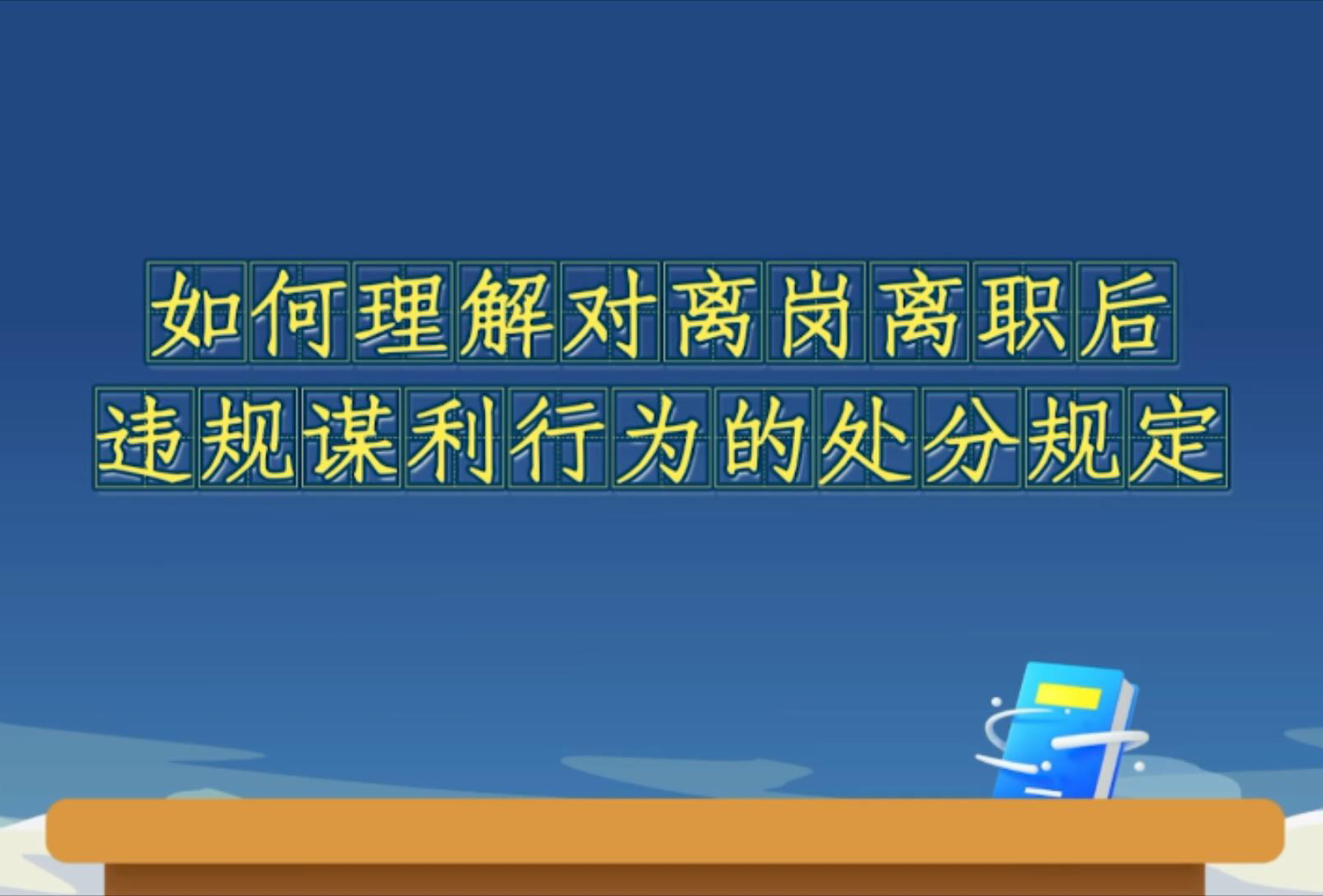 如何理解对离岗离职后违规谋利行为的处分规定